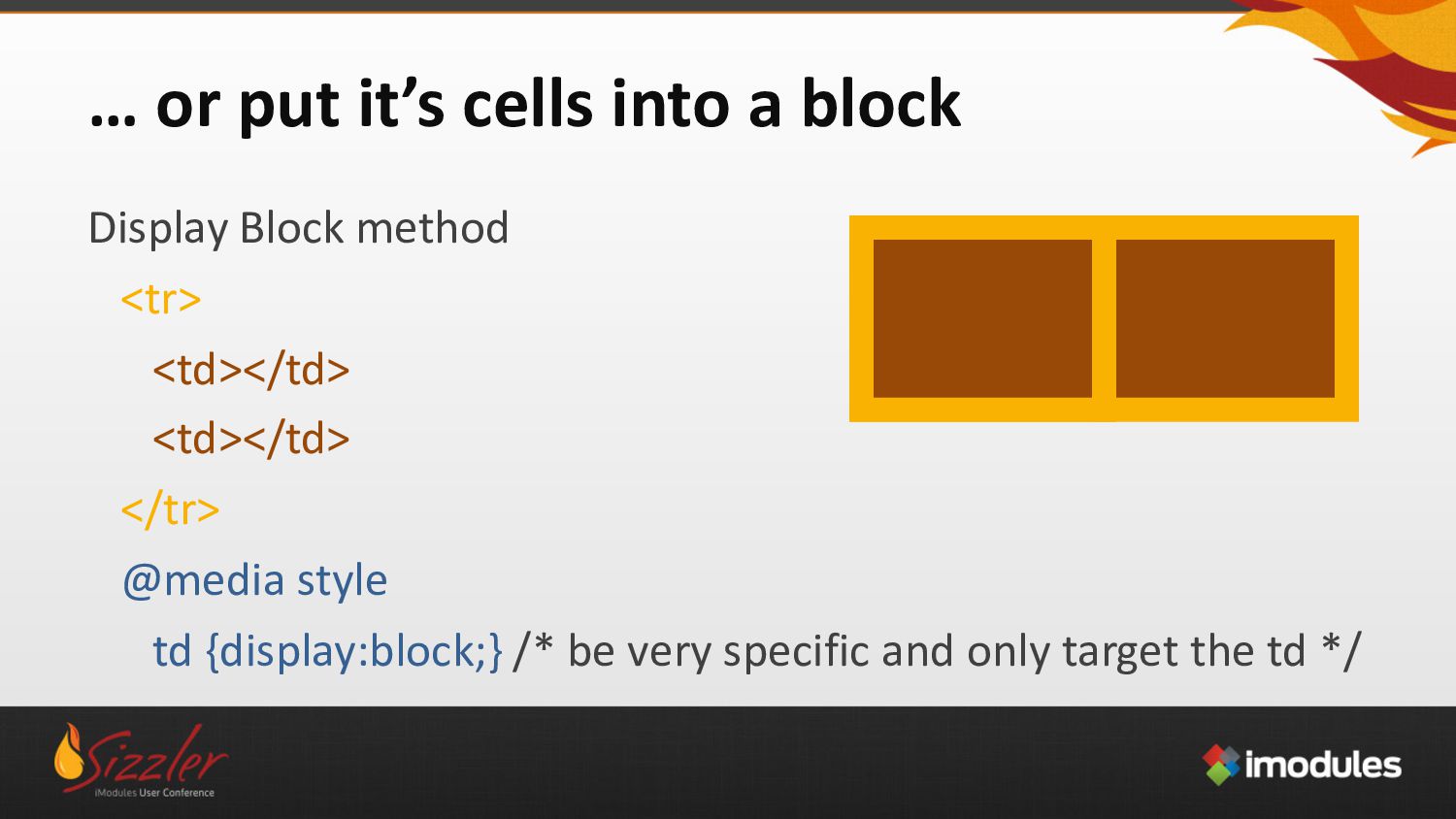 … or put it’s cells into a block

Display Block method

<tr>

<td></td>

<td></td>

</tr>

@media style

td {display:block;} /* be very specific and only target the td */

Sizzler
iModules User Conference

imodules